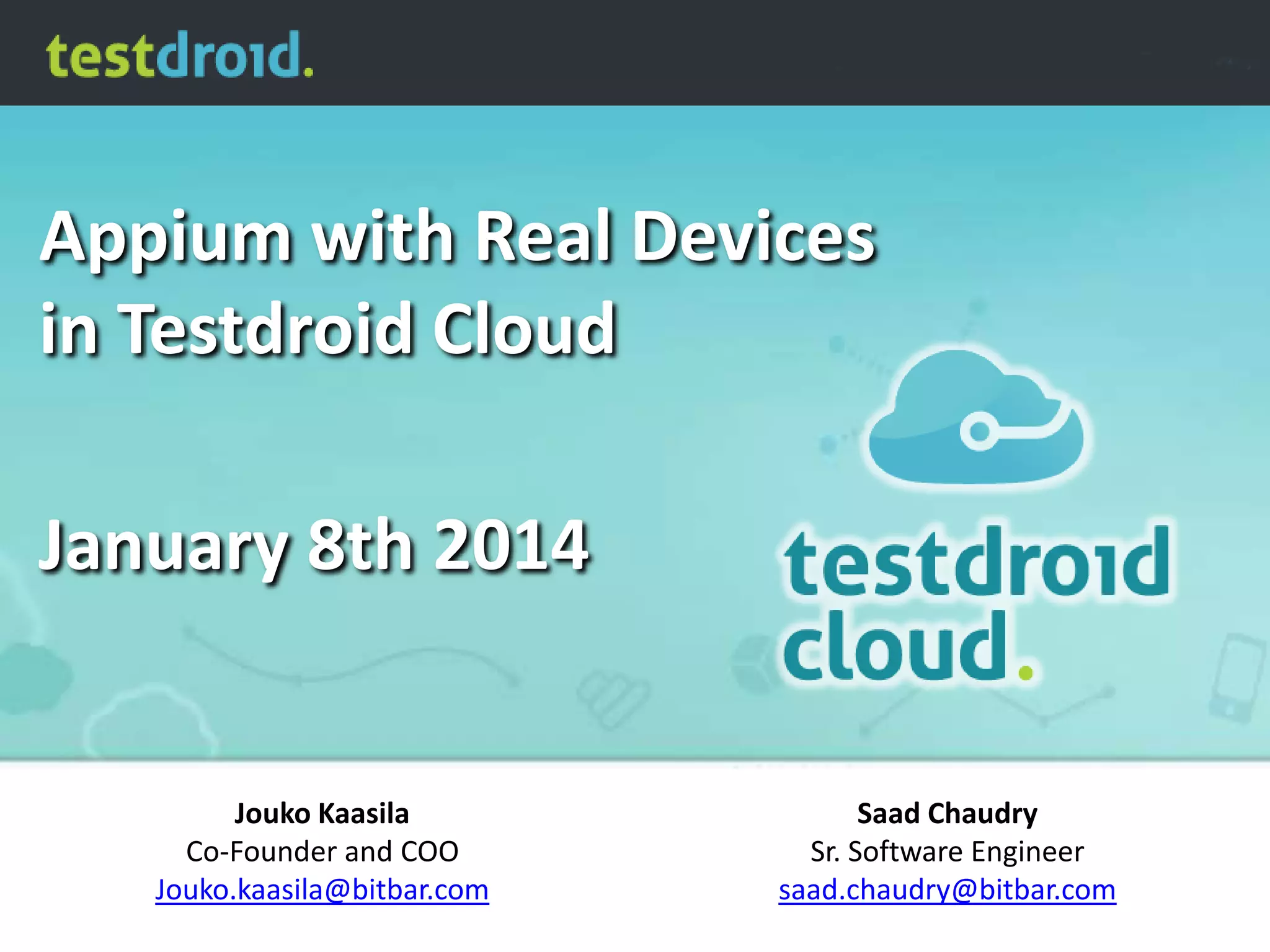 testdroid.

Appium with Real Devices in Testdroid Cloud

January 8th 2014

testdroid cloud.

Jouko Kaasila
Co-Founder and COO
Jouko.kaasila@bitbar.com

Saad Chaudry
Sr. Software Engineer
saad.chaudry@bitbar.com